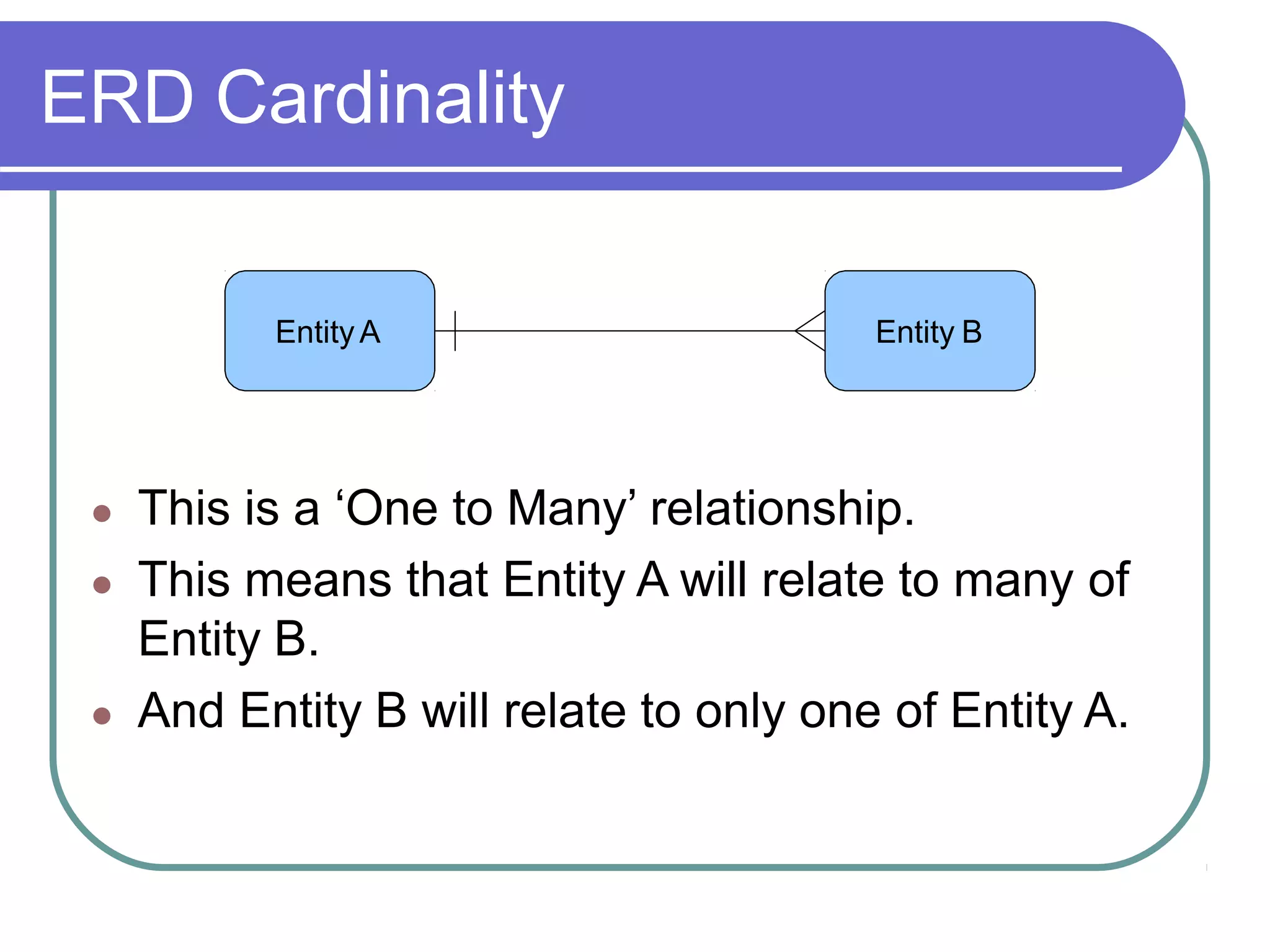 ERD Cardinality

Entity A

Entity B

- This is a ‘One to Many’ relationship.
- This means that Entity A will relate to many of Entity B.
- And Entity B will relate to only one of Entity A.